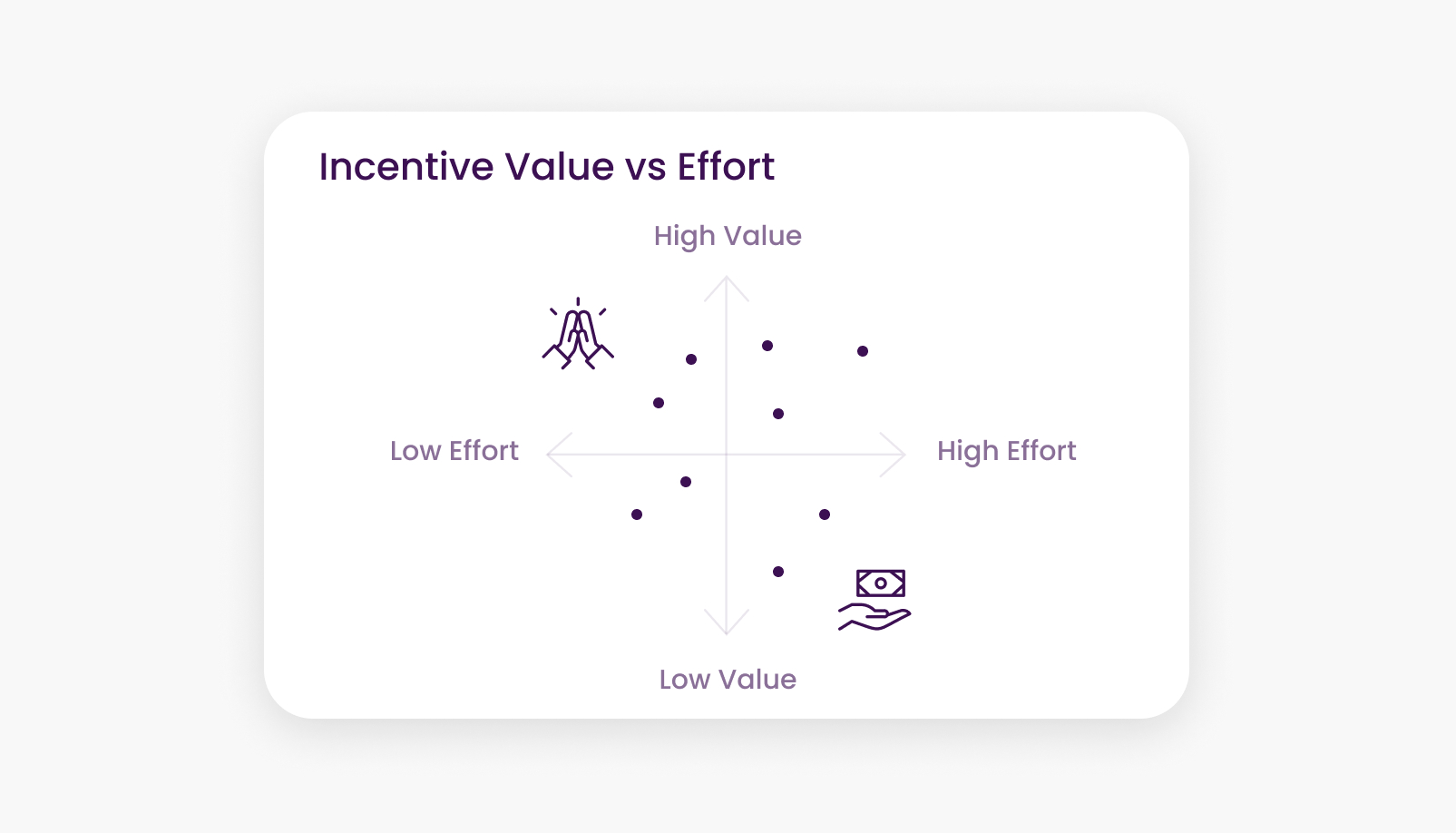 Incentive Value vs Effort

High Value

Low Effort

High Effort

Low Value